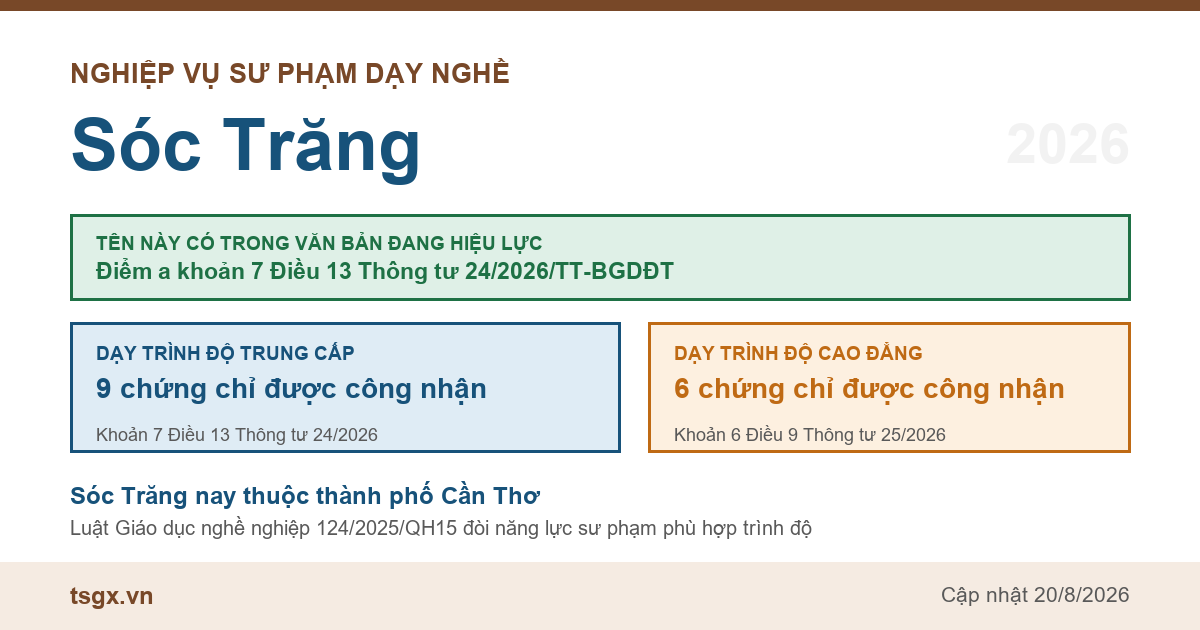 NGHIỆP VỤ SƯ PHẠM DẠY NGHỀ

Sóc Trăng

2026

TÊN NÀY CÓ TRONG VĂN BẢN ĐANG HIỆU LỰC
Điểm a khoản 7 Điều 13 Thông tư 24/2026/TT-BGDĐT

DẠY TRÌNH ĐỘ TRUNG CẤP
9 chứng chỉ được công nhận
Khoản 7 Điều 13 Thông tư 24/2026

DẠY TRÌNH ĐỘ CAO ĐẲNG
6 chứng chỉ được công nhận
Khoản 6 Điều 9 Thông tư 25/2026

Sóc Trăng nay thuộc thành phố Cần Thơ
Luật Giáo dục nghề nghiệp 124/2025/QH15 đòi năng lực sư phạm phù hợp trình độ

tsgx.vn

Cập nhật 20/8/2026